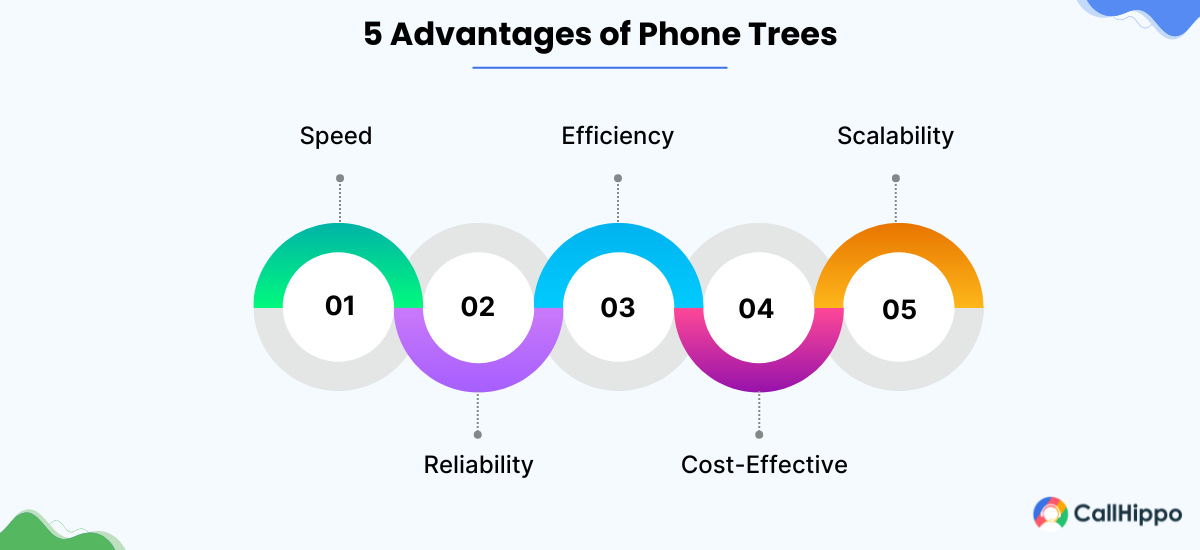 5 Advantages of Phone Trees

Speed

Efficiency

Scalability

01

02

03

04

05

Reliability

Cost-Effective

CallHippo